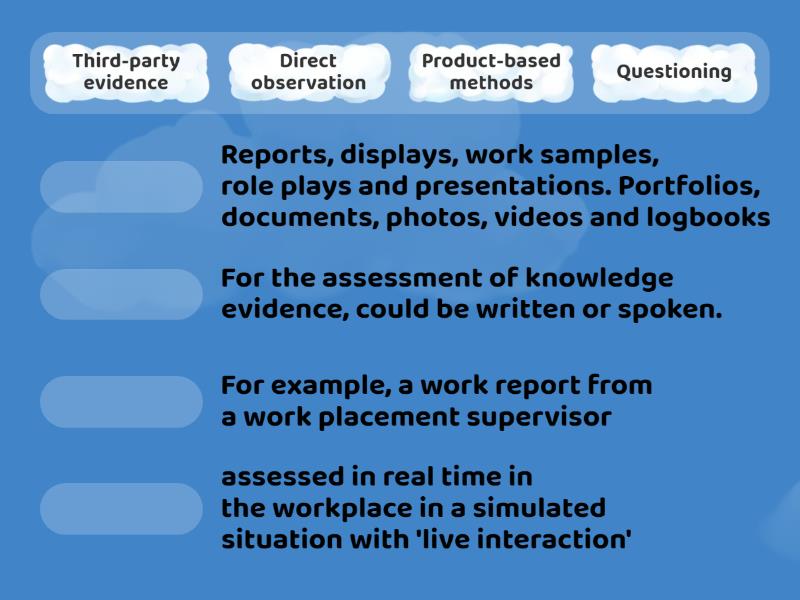 Third-party evidence

Direct observation

Product-based methods

Questioning

Reports, displays, work samples, role plays and presentations. Portfolios, documents, photos, videos and logbooks

For the assessment of knowledge evidence, could be written or spoken.

For example, a work report from a work placement supervisor

assessed in real time in the workplace in a simulated situation with 'live interaction'